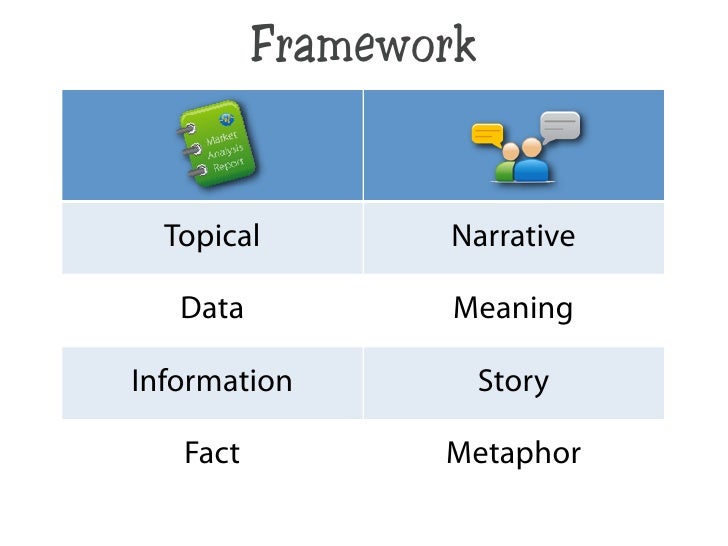 Framework

| Market Analysis Report | |
|---|---|
| Topical | Narrative |
| Data | Meaning |
| Information | Story |
| Fact | Metaphor |